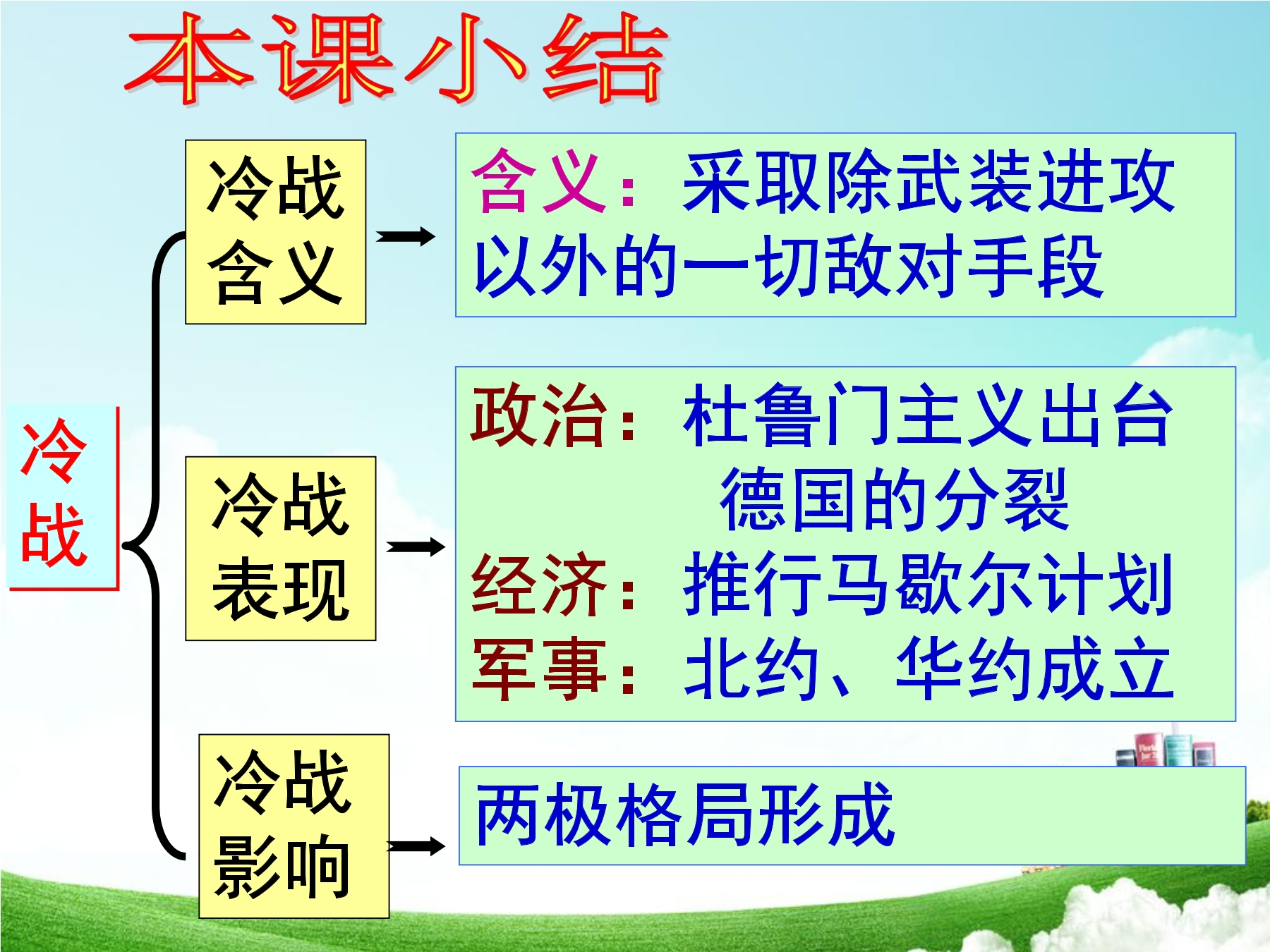 本课小结

冷战

冷战含义

含义：采取除武装进攻以外的一切敌对手段

冷战表现

政治：杜鲁门主义出台
德国的分裂
经济：推行马歇尔计划
军事：北约、华约成立

冷战影响

两极格局形成